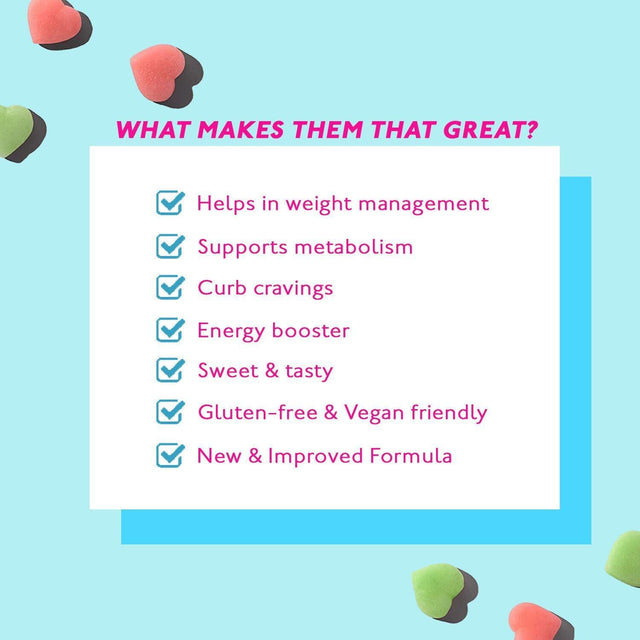 WHAT MAKES THEM THAT GREAT?

Helps in weight management
Supports metabolism
Curb cravings
Energy booster
Sweet & tasty
Gluten-free & Vegan friendly
New & Improved Formula